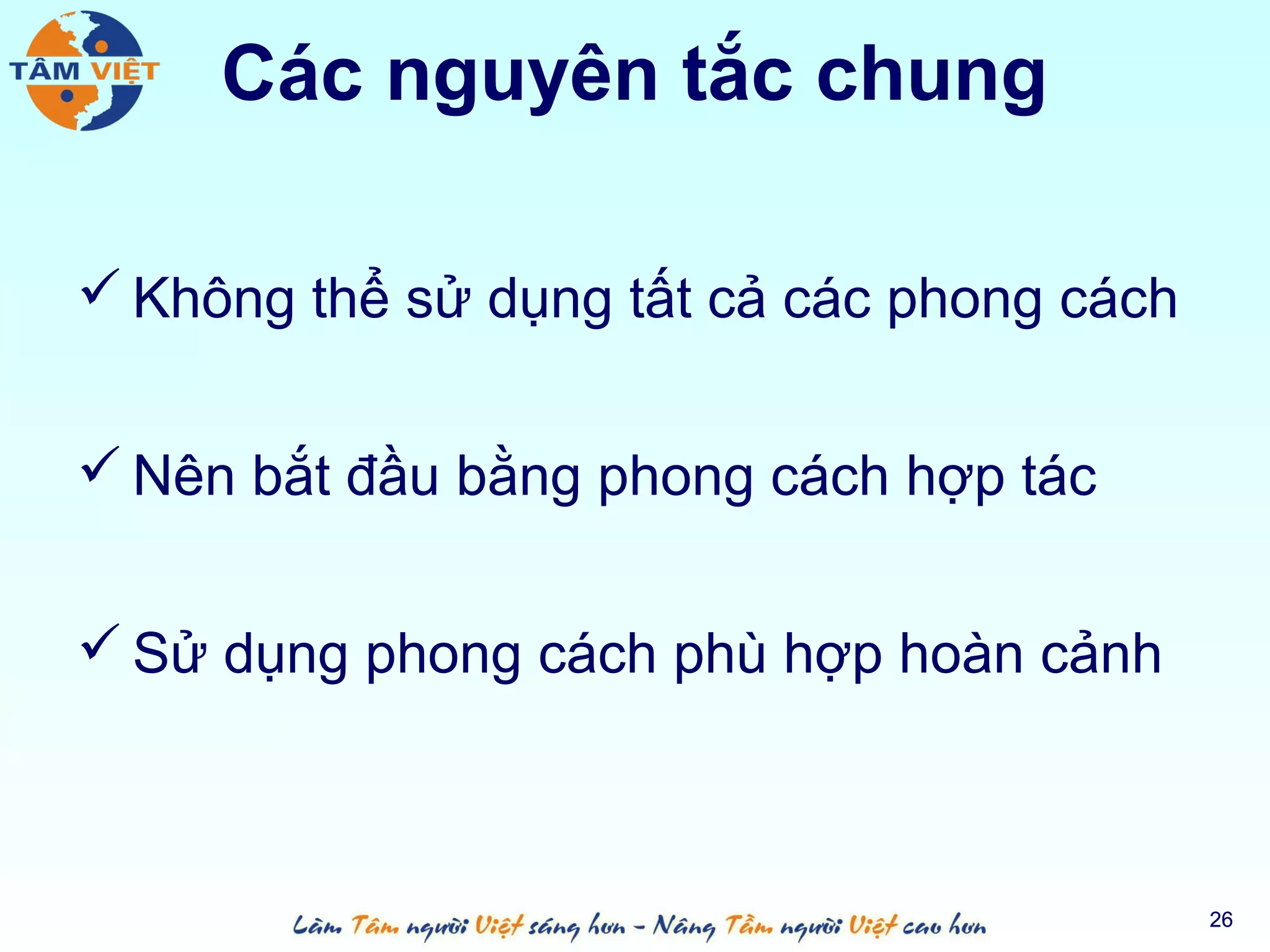 TÂM VIỆT

Các nguyên tắc chung

✓ Không thể sử dụng tất cả các phong cách

✓ Nên bắt đầu bằng phong cách hợp tác

✓ Sử dụng phong cách phù hợp hoàn cảnh

Làm Tâm người Việt sáng hơn - Nâng Tầm người Việt cao hơn

26